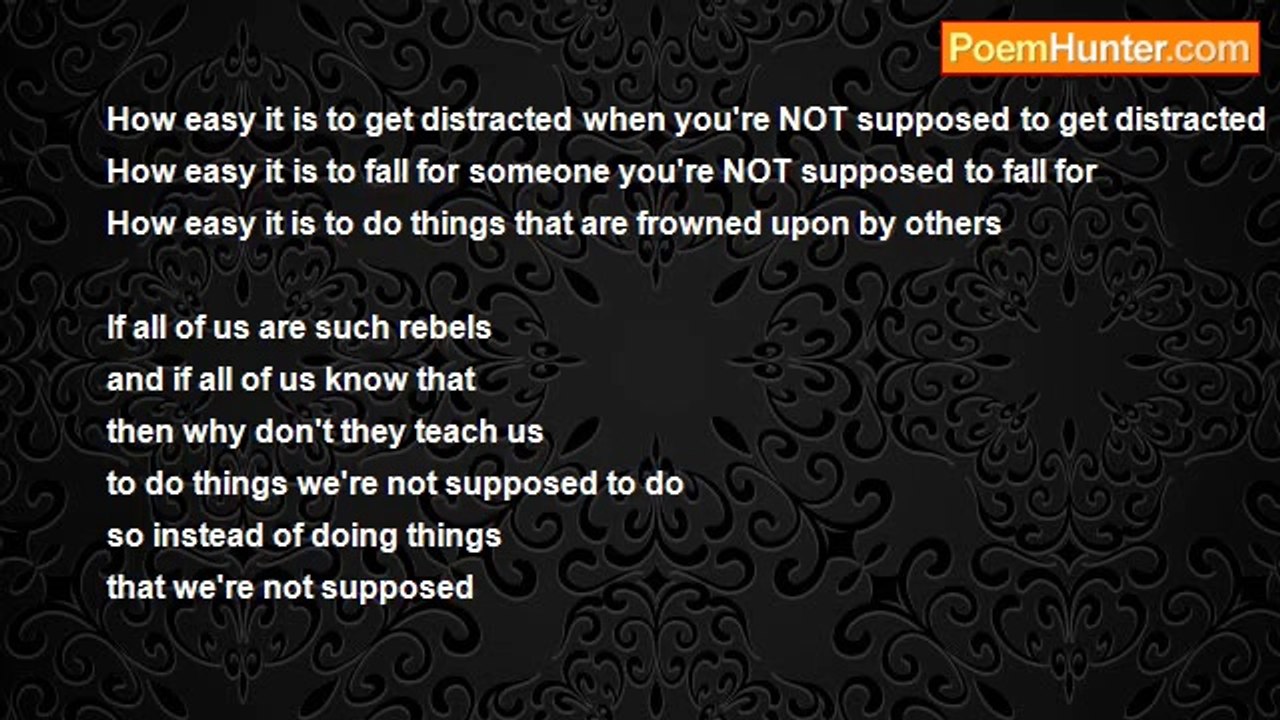 PoemHunter.com

How easy it is to get distracted when you're NOT supposed to get distracted
How easy it is to fall for someone you're NOT supposed to fall for
How easy it is to do things that are frowned upon by others

If all of us are such rebels
and if all of us know that
then why don't they teach us
to do things we're not supposed to do
so instead of doing things
that we're not supposed